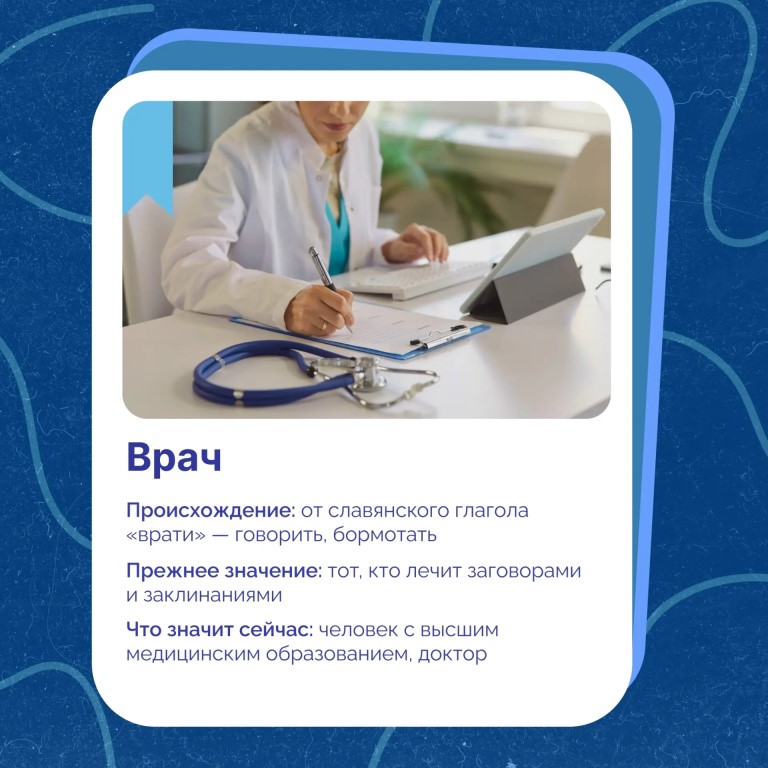 Врач

Происхождение: от славянского глагола «врати» — говорить, бормотать

Прежнее значение: тот, кто лечит заговорами и заклинаниями

Что значит сейчас: человек с высшим медицинским образованием, доктор